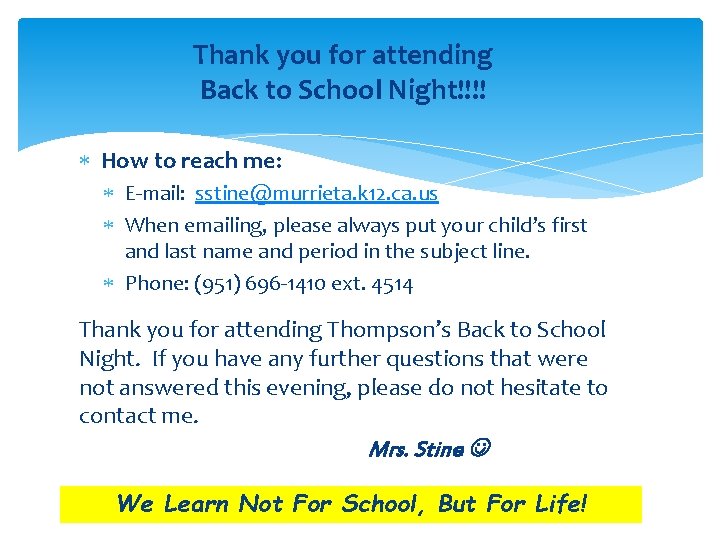 Thank you for attending Back to School Night!!!!

* How to reach me:
  * E-mail: sstine@murrieta.k12.ca.us
  * When emailing, please always put your child's first and last name and period in the subject line.
  * Phone: (951) 696-1410 ext. 4514

Thank you for attending Thompson's Back to School Night. If you have any further questions that were not answered this evening, please do not hesitate to contact me.

Mrs. Stine ☺

We Learn Not For School, But For Life!